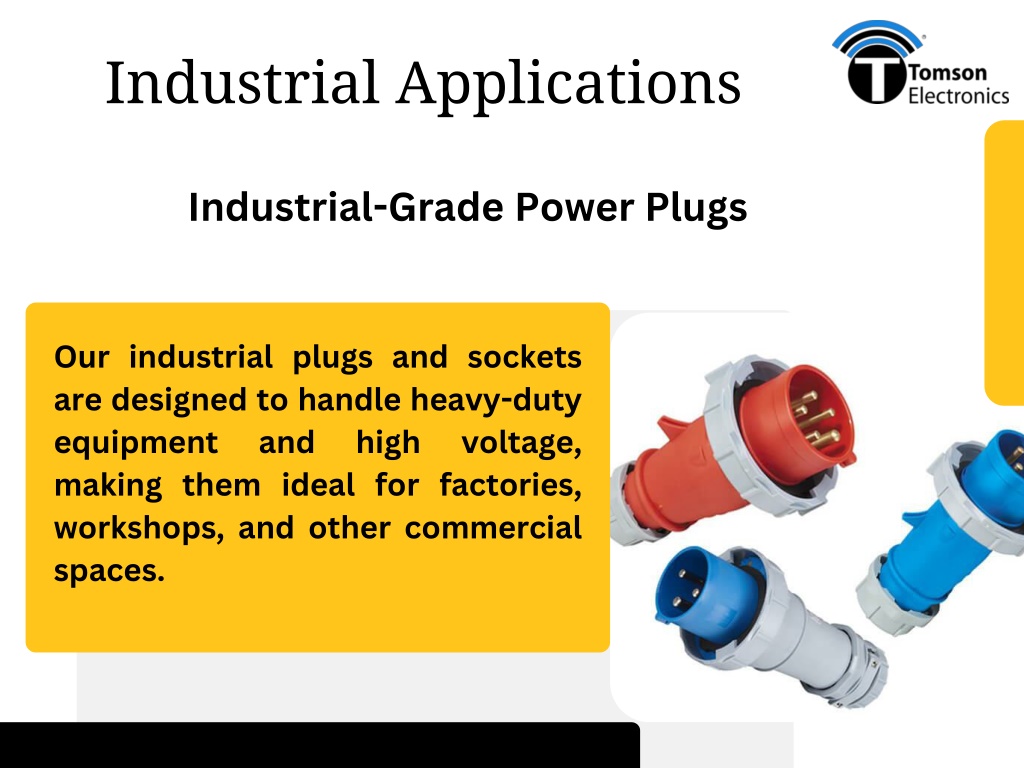 Industrial Applications

Tomson Electronics

Industrial-Grade Power Plugs

Our industrial plugs and sockets are designed to handle heavy-duty equipment and high voltage, making them ideal for factories, workshops, and other commercial spaces.